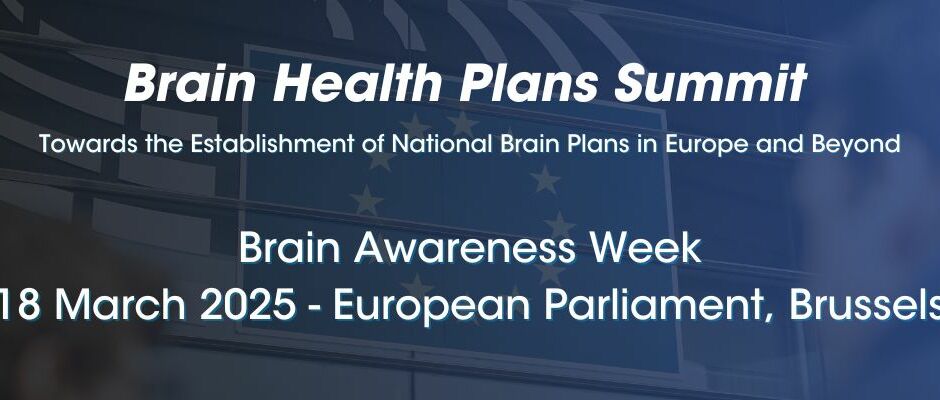 Brain Health Plans Summit
Towards the Establishment of National Brain Plans in Europe and Beyond

Brain Awareness Week
18 March 2025 - European Parliament, Brussels